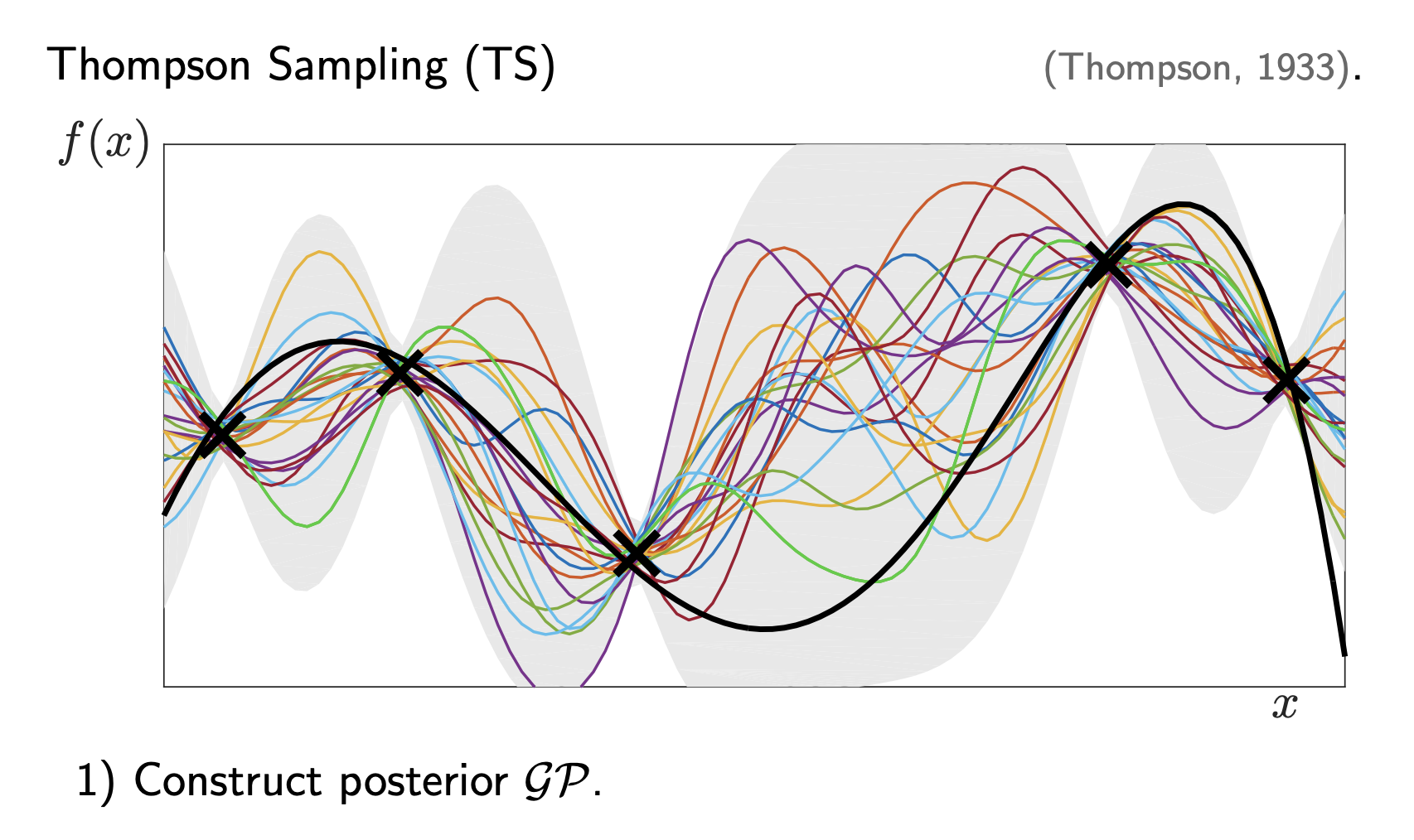 Thompson Sampling (TS) (Thompson, 1933).

$f(x)$

$x$

1) Construct posterior $\mathcal{GP}$.